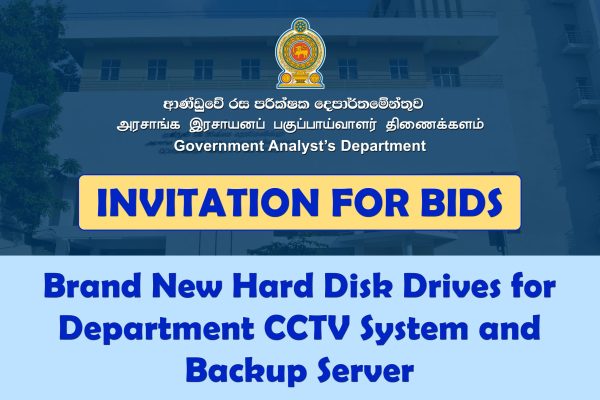 ආණ්ඩුවේ රස පරීක්ෂක දෙපාර්තමේන්තුව
அரசாங்க இரசாயனப் பகுப்பாய்வாளர் திணைக்களம்
Government Analyst's Department

INVITATION FOR BIDS

Brand New Hard Disk Drives for Department CCTV System and Backup Server